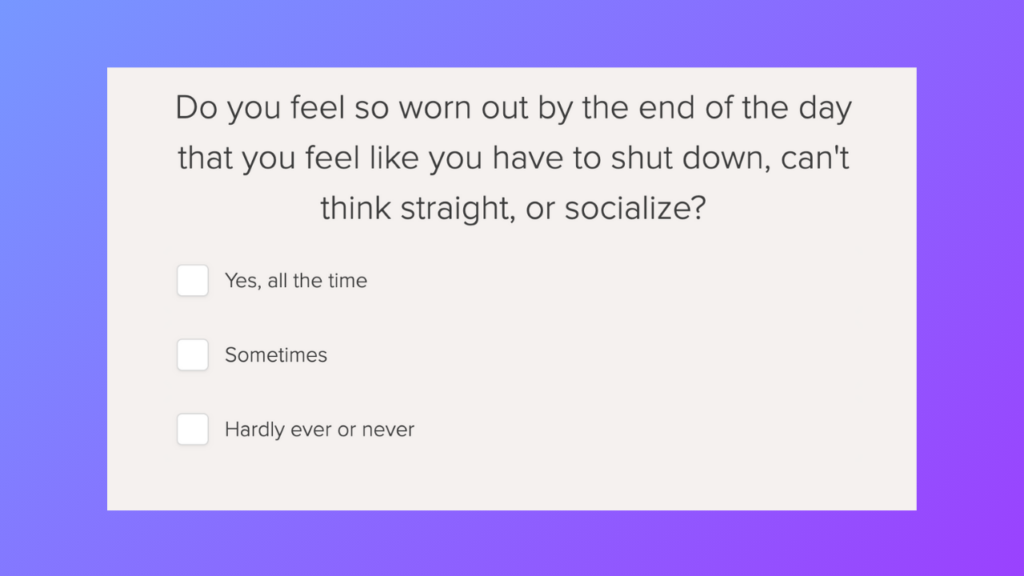 Do you feel so worn out by the end of the day that you feel like you have to shut down, can't think straight, or socialize?

Yes, all the time

Sometimes

Hardly ever or never